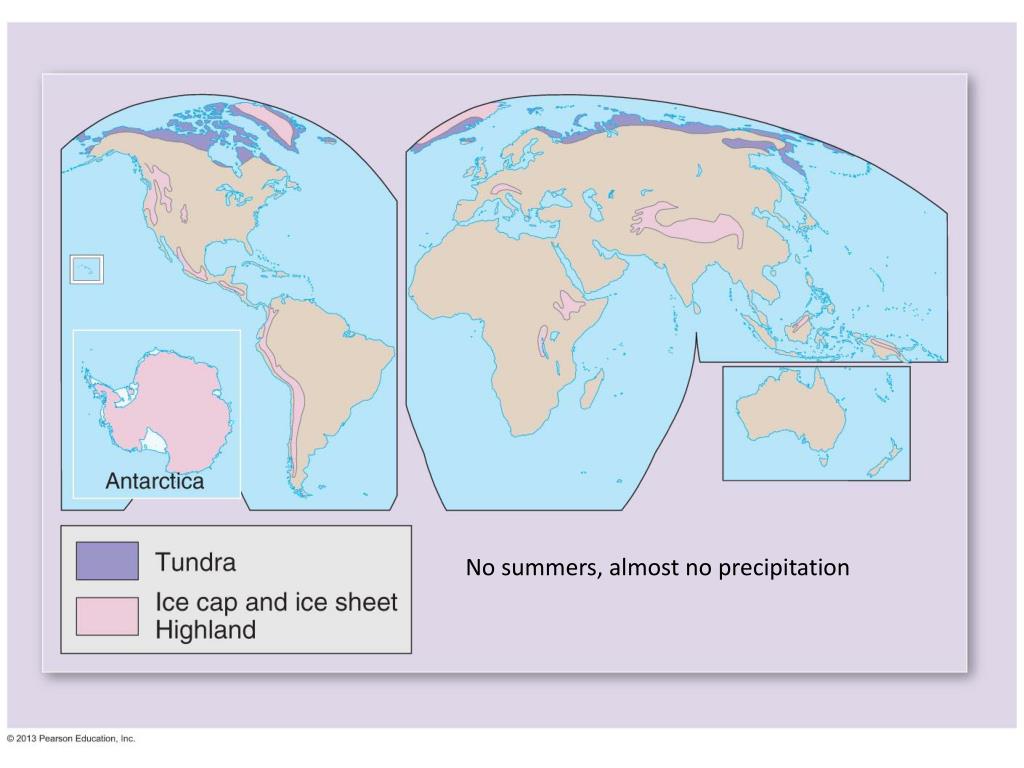 Antarctica

Tundra

Ice cap and ice sheet
Highland

No summers, almost no precipitation

© 2013 Pearson Education, Inc.